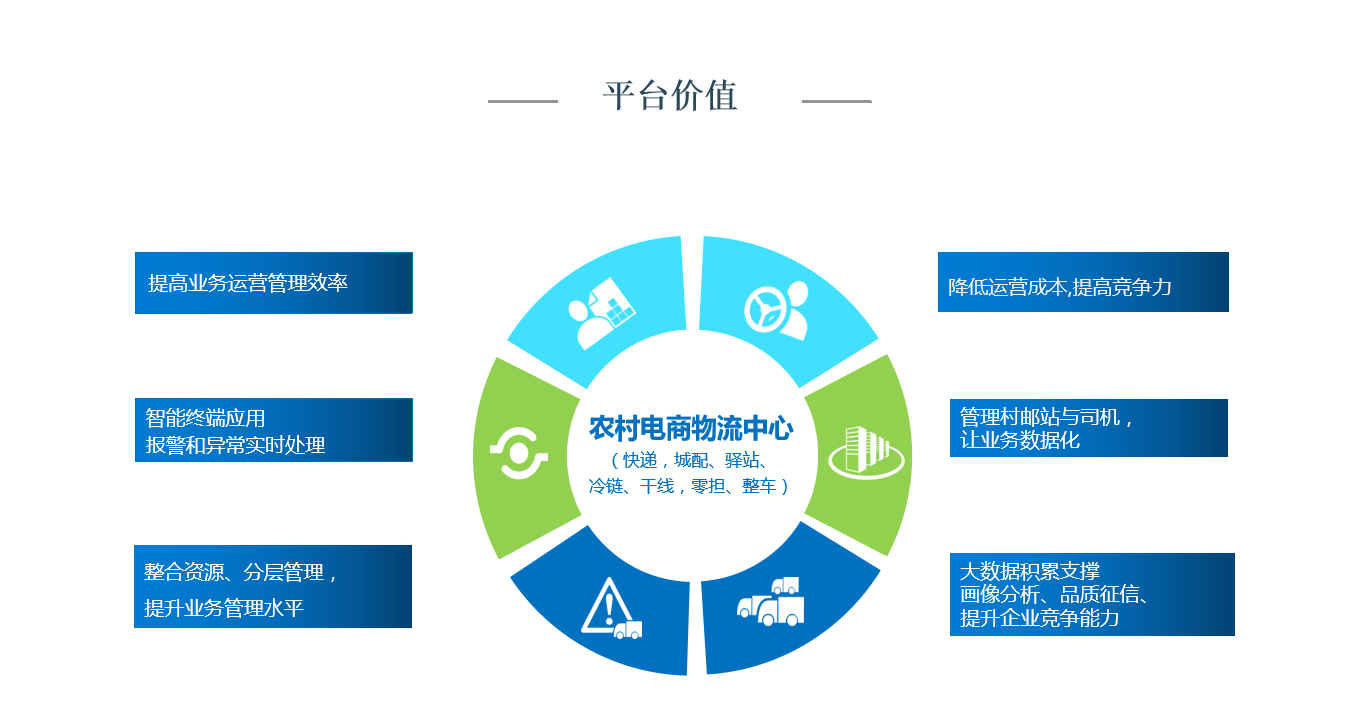 平台价值

提高业务运营管理效率

智能终端应用
报警和异常实时处理

整合资源、分层管理，
提升业务管理水平

农村电商物流中心
（快递，城配、驿站、冷链、干线，零担、整车）

降低运营成本,提高竞争力

管理村邮站与司机，
让业务数据化

大数据积累支撑
画像分析、品质征信、
提升企业竞争能力